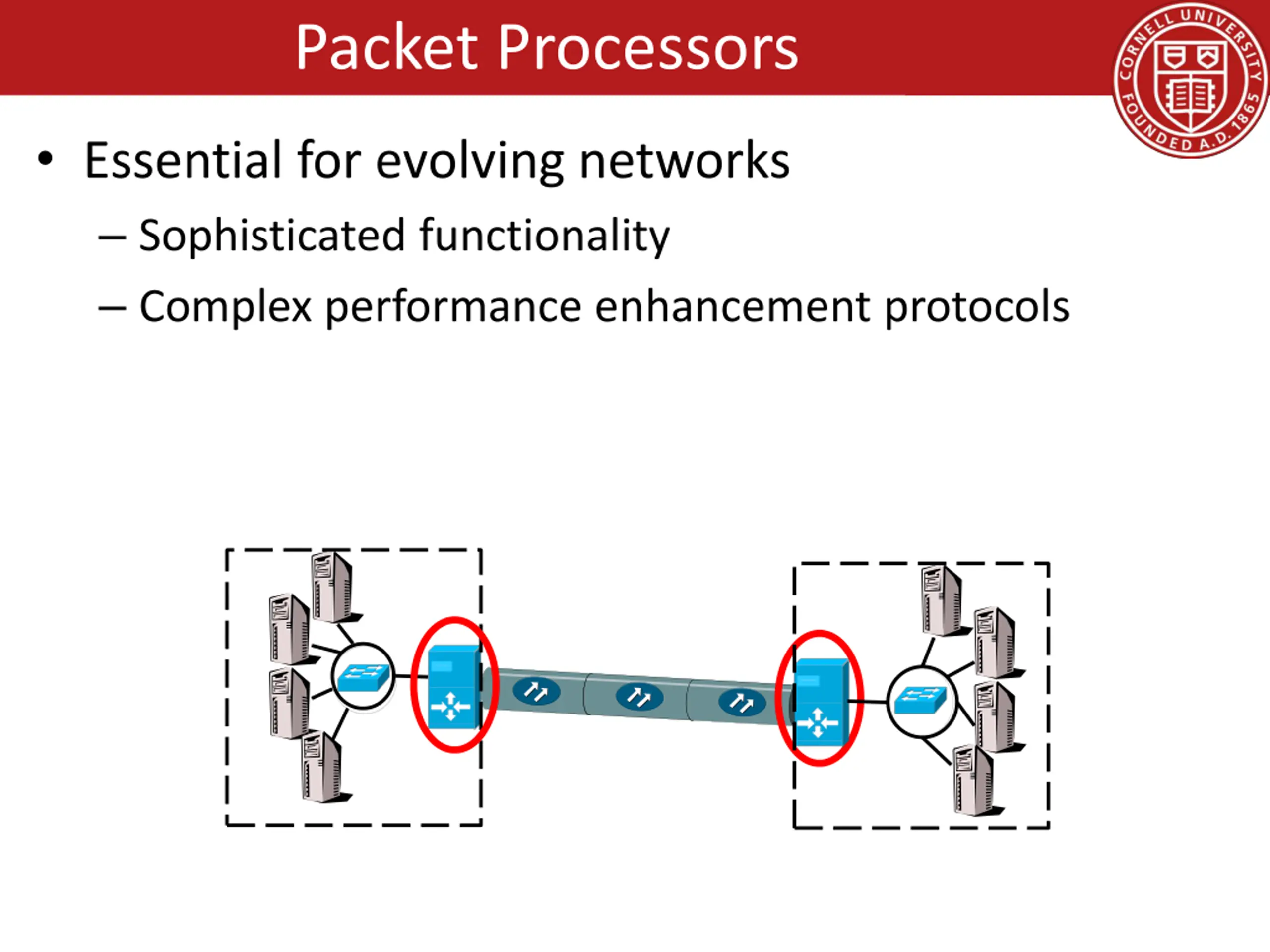 Packet Processors

CORNELL UNIVERSITY FOUNDED A.D. 1865

• Essential for evolving networks
  – Sophisticated functionality
  – Complex performance enhancement protocols